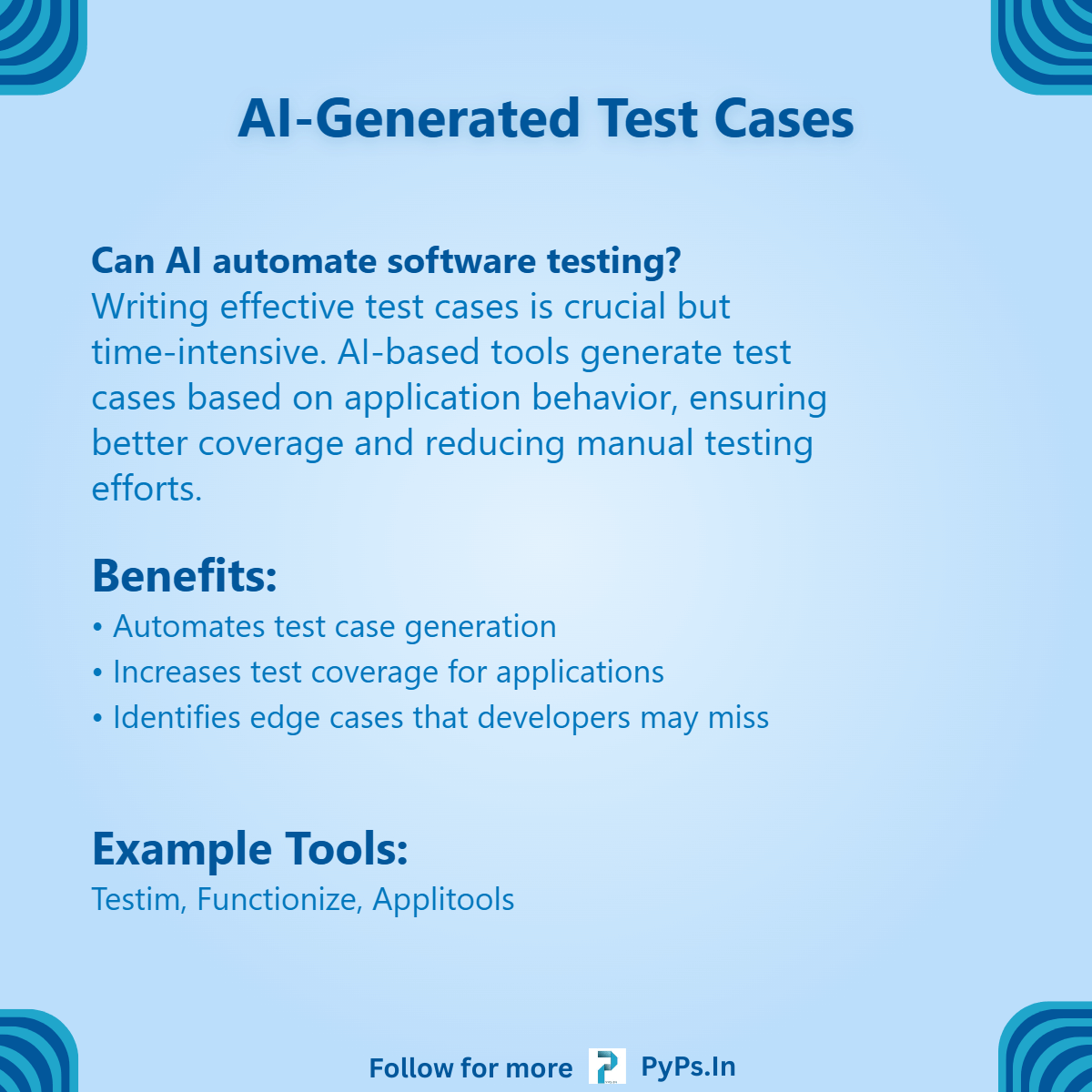 AI-Generated Test Cases

Can AI automate software testing?
Writing effective test cases is crucial but time-intensive. AI-based tools generate test cases based on application behavior, ensuring better coverage and reducing manual testing efforts.

Benefits:
• Automates test case generation
• Increases test coverage for applications
• Identifies edge cases that developers may miss

Example Tools:
Testim, Functionize, Applitools

Follow for more PyPs.In